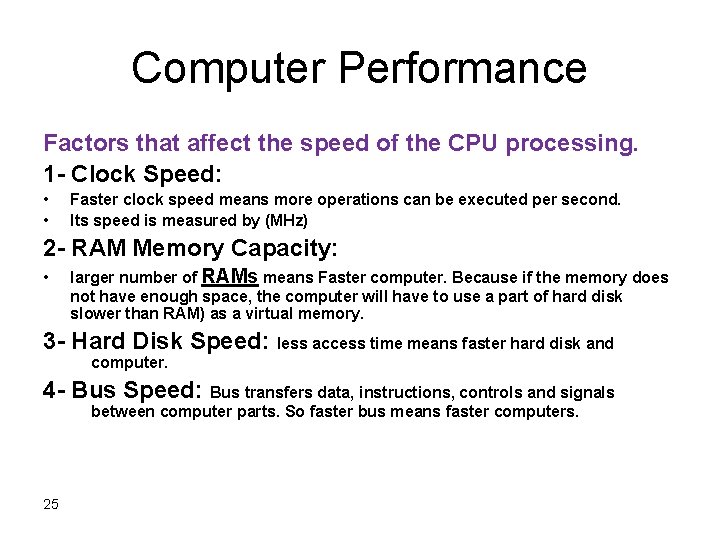 Computer Performance

Factors that affect the speed of the CPU processing.

1- Clock Speed:

• Faster clock speed means more operations can be executed per second.
• Its speed is measured by (MHz)

2- RAM Memory Capacity:

• larger number of RAMs means Faster computer. Because if the memory does not have enough space, the computer will have to use a part of hard disk slower than RAM) as a virtual memory.

3- Hard Disk Speed: less access time means faster hard disk and computer.

4- Bus Speed: Bus transfers data, instructions, controls and signals between computer parts. So faster bus means faster computers.

25